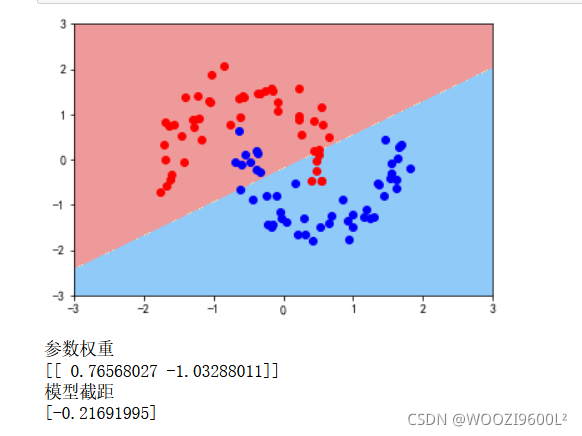 3
2
1
0
−1
−2
−3
−3
−2
−1
0
1
2
3

参数权重
[[ 0.76568027 -1.03288011]]
模型截距
[-0.21691995]

CSDN @WOOZI9600L²